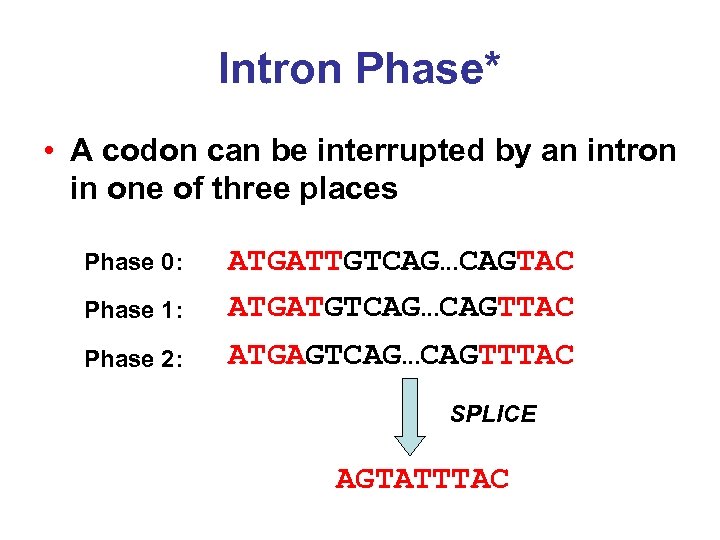 Intron Phase*

• A codon can be interrupted by an intron in one of three places

Phase 0: ATGATTGTCAG...CAGTAC

Phase 1: ATGATGTCAG...CAGTTAC

Phase 2: ATGAGTCAG...CAGTTTAC

SPLICE

AGTATTTAC